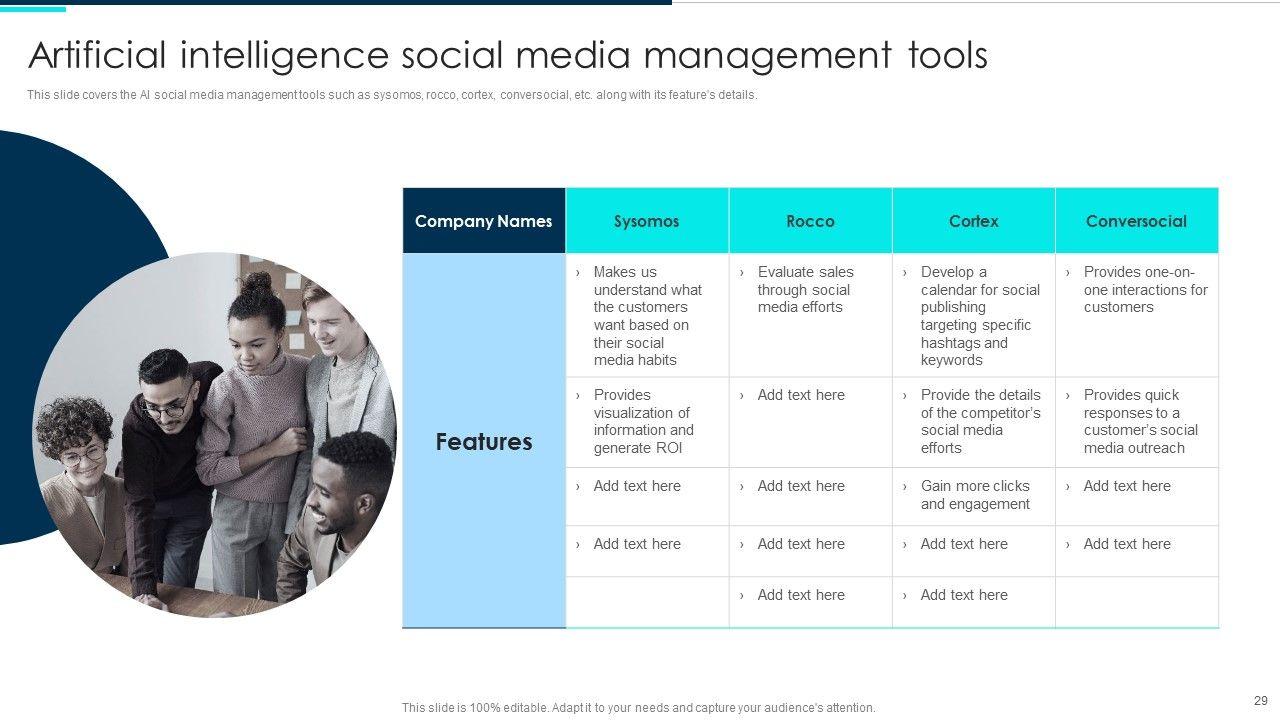 Artificial intelligence social media management tools

This slide covers the AI social media management tools such as sysomos, rocco, cortex, conversocial, etc. along with its feature's details.

| Company Names | Sysomos | Rocco | Cortex | Conversocial |
|---|---|---|---|---|
| Features | › Makes us understand what the customers want based on their social media habits | › Evaluate sales through social media efforts | › Develop a calendar for social publishing targeting specific hashtags and keywords | › Provides one-on-one interactions for customers |
| | › Provides visualization of information and generate ROI | › Add text here | › Provide the details of the competitor's social media efforts | › Provides quick responses to a customer's social media outreach |
| | › Add text here | › Add text here | › Gain more clicks and engagement | › Add text here |
| | › Add text here | › Add text here | › Add text here | › Add text here |
| | | › Add text here | › Add text here | |

This slide is 100% editable. Adapt it to your needs and capture your audience's attention.

29